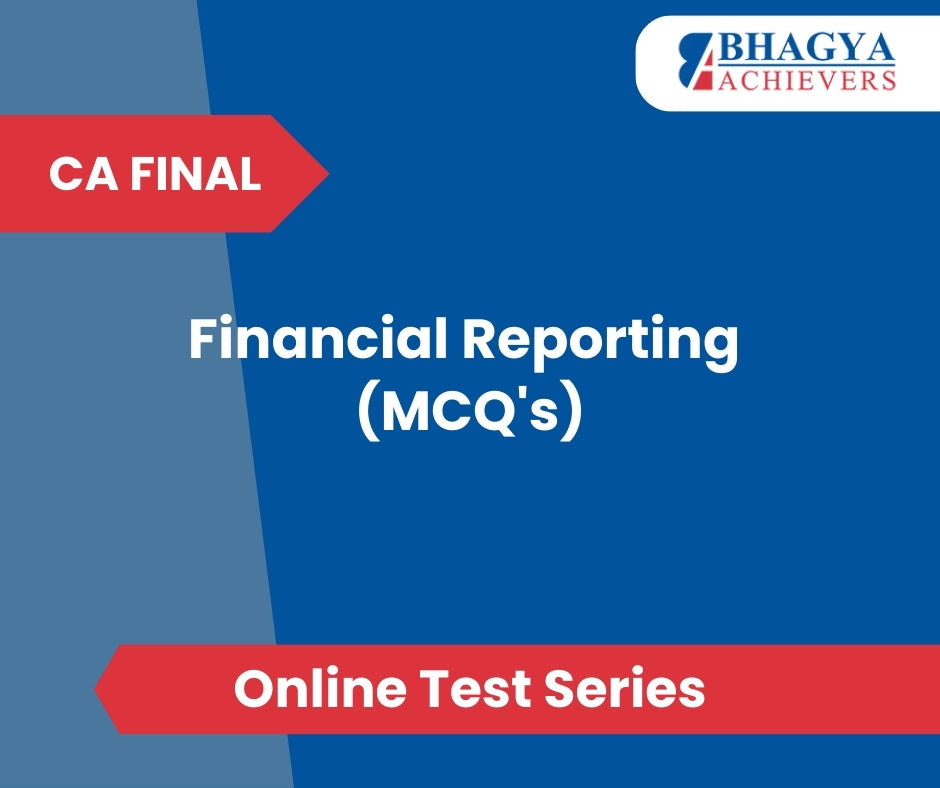 BHAGYA
ACHIEVERS

CA FINAL

Financial Reporting
(MCQ's)

Online Test Series